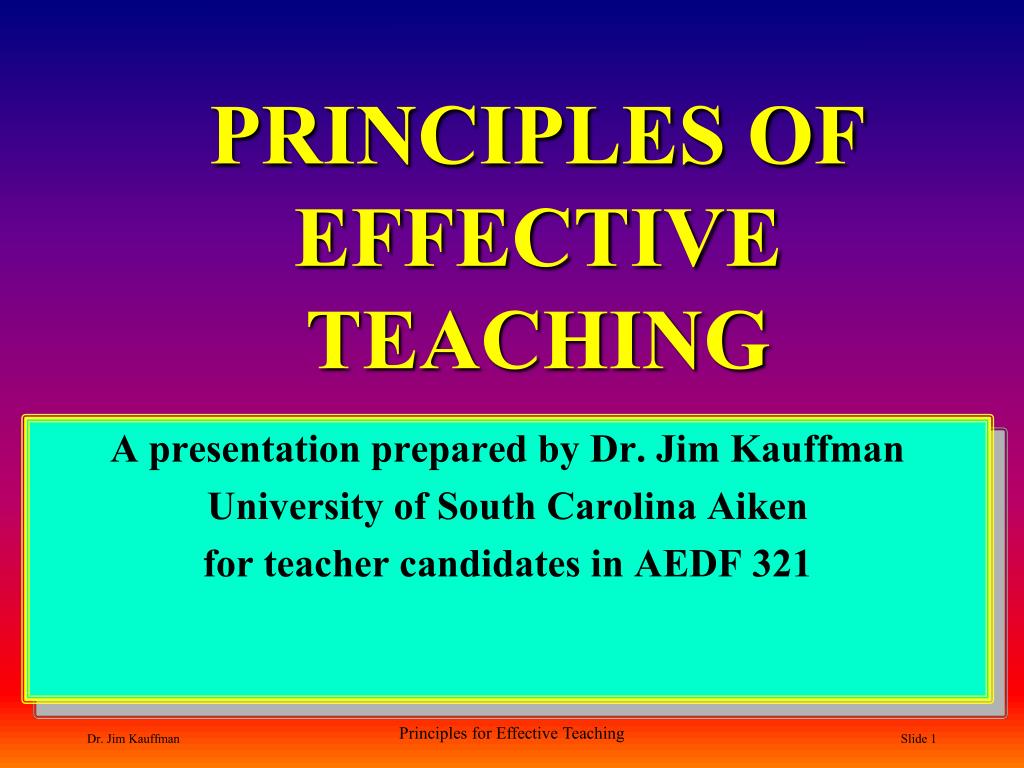 PRINCIPLES OF EFFECTIVE TEACHING

A presentation prepared by Dr. Jim Kauffman
University of South Carolina Aiken
for teacher candidates in AEDF 321

Dr. Jim Kauffman

Principles for Effective Teaching

Slide 1